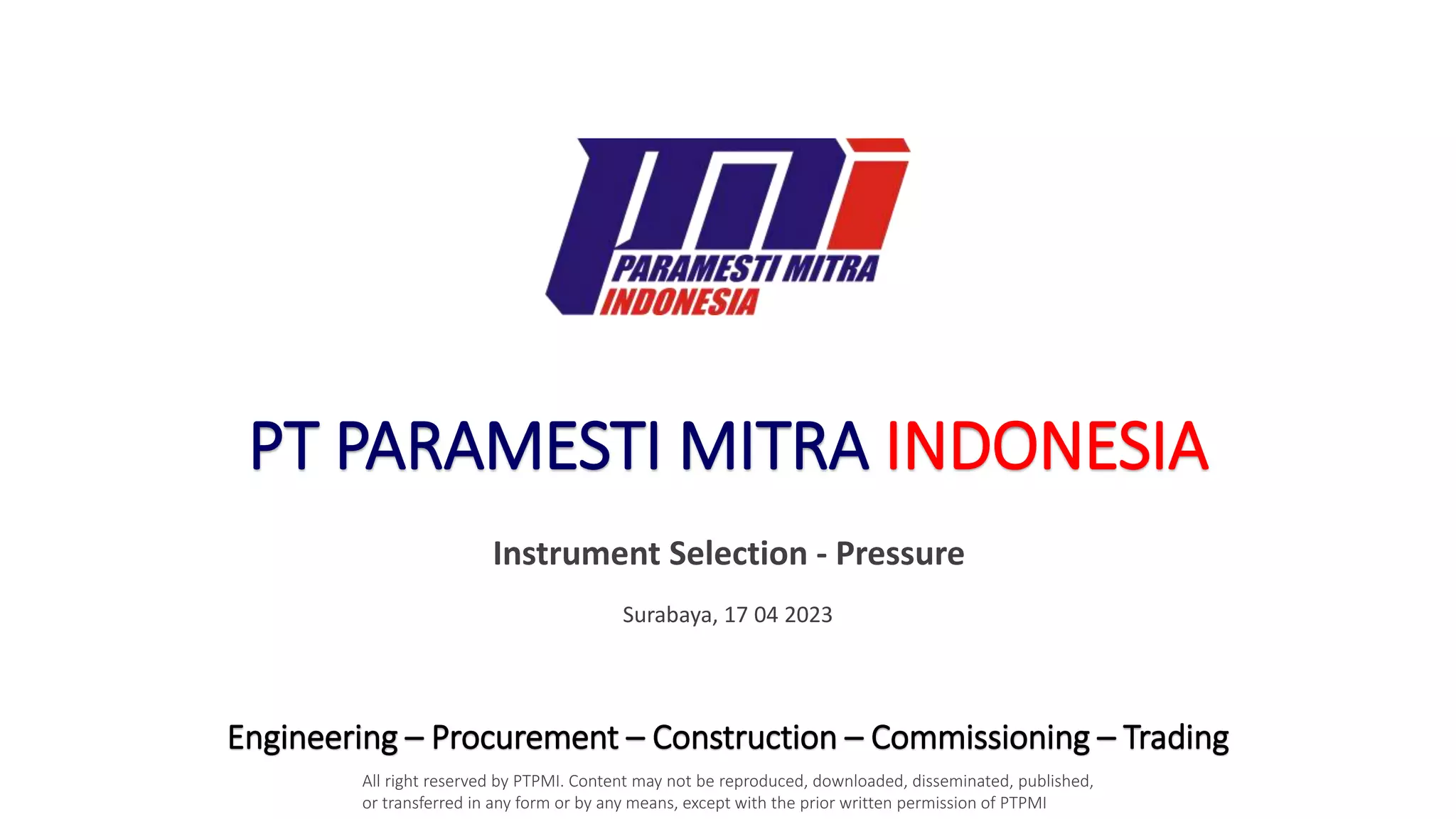 PARAMESTI MITRA INDONESIA

PT PARAMESTI MITRA INDONESIA

Instrument Selection - Pressure

Surabaya, 17 04 2023

Engineering – Procurement – Construction – Commissioning – Trading

All right reserved by PTPMI. Content may not be reproduced, downloaded, disseminated, published, or transferred in any form or by any means, except with the prior written permission of PTPMI